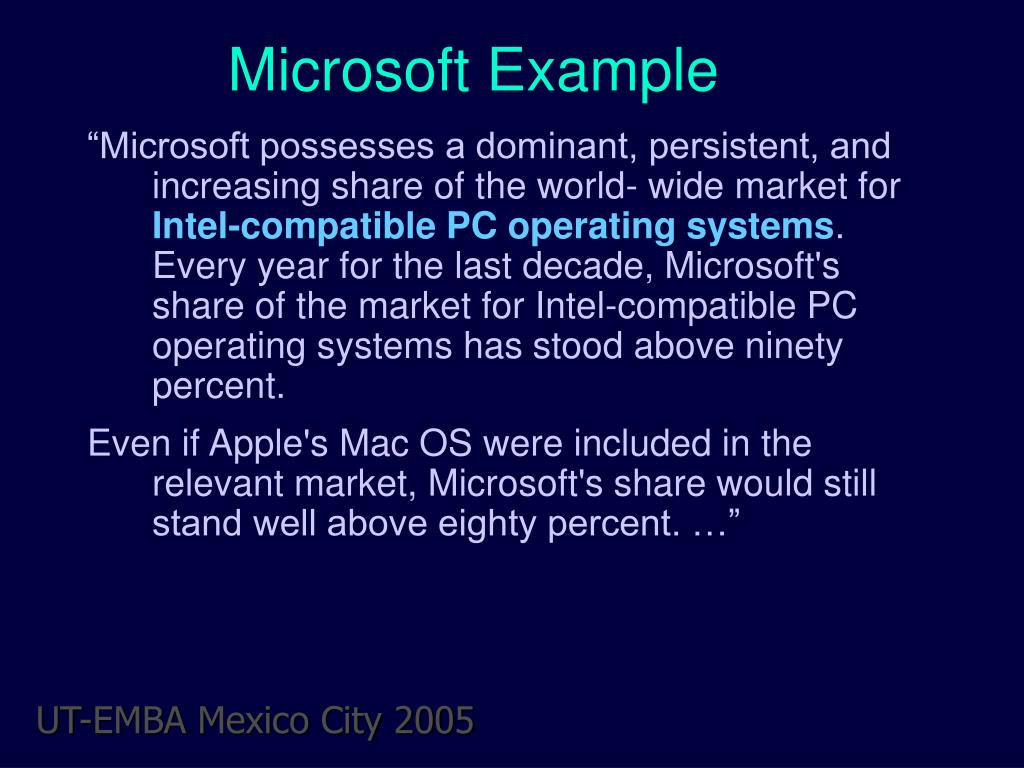 Microsoft Example

“Microsoft possesses a dominant, persistent, and increasing share of the world- wide market for Intel-compatible PC operating systems. Every year for the last decade, Microsoft's share of the market for Intel-compatible PC operating systems has stood above ninety percent.

Even if Apple's Mac OS were included in the relevant market, Microsoft's share would still stand well above eighty percent. …”

UT-EMBA Mexico City 2005